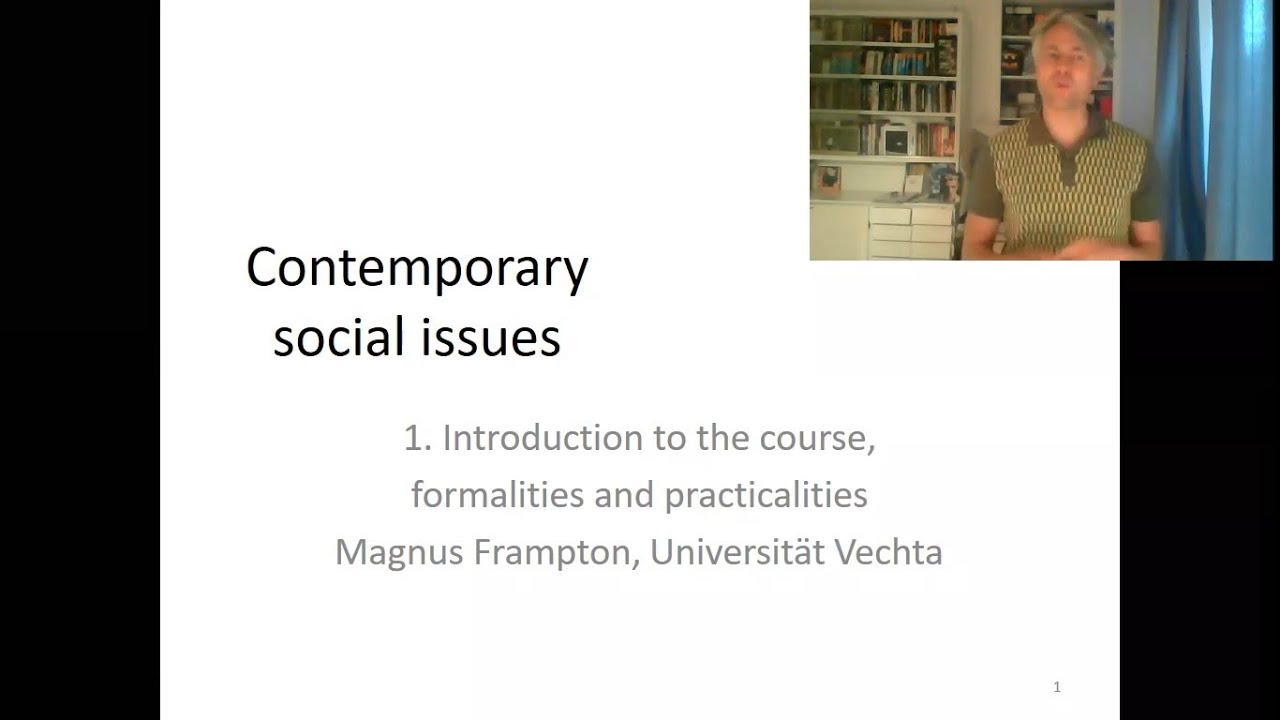 Contemporary social issues

1. Introduction to the course, formalities and practicalities
Magnus Frampton, Universität Vechta

1